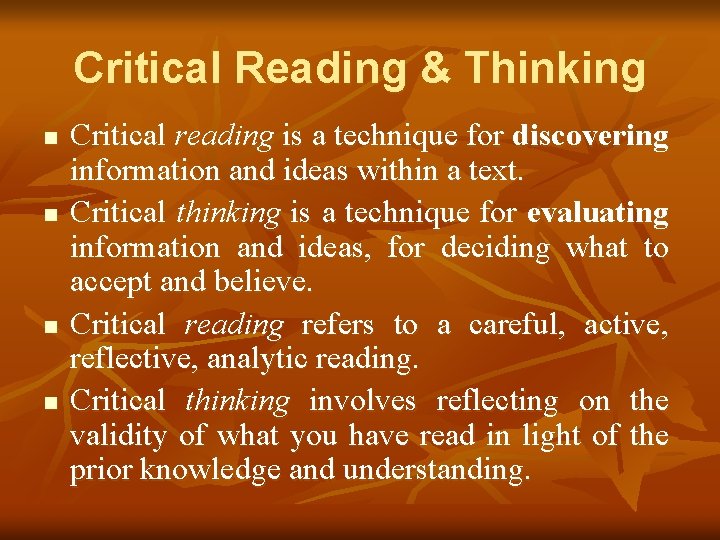 Critical Reading & Thinking

- Critical reading is a technique for discovering information and ideas within a text.
- Critical thinking is a technique for evaluating information and ideas, for deciding what to accept and believe.
- Critical reading refers to a careful, active, reflective, analytic reading.
- Critical thinking involves reflecting on the validity of what you have read in light of the prior knowledge and understanding.